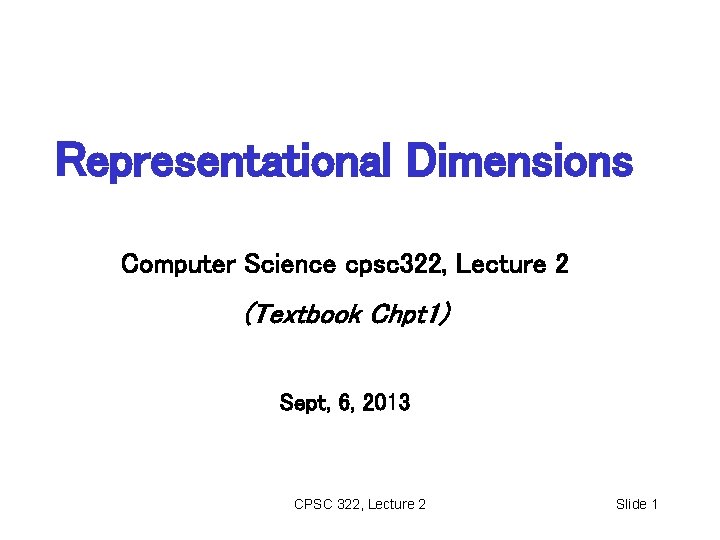 Representational Dimensions

Computer Science cpsc322, Lecture 2

(Textbook Chpt1)

Sept, 6, 2013

CPSC 322, Lecture 2

Slide 1